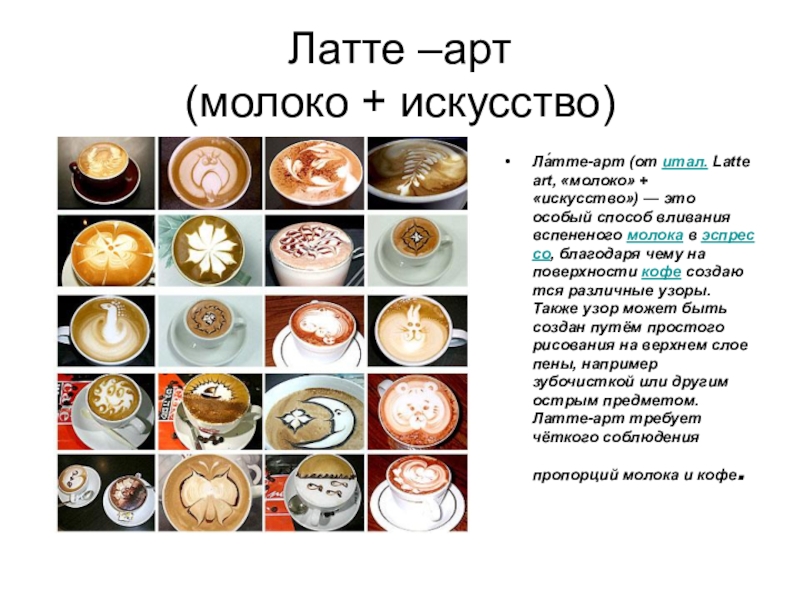 Латте –арт
(молоко + искусство)

• Ла́тте-арт (от итал. Latte art, «молоко» + «искусство») — это особый способ вливания вспененого молока в эспрессо, благодаря чему на поверхности кофе создаются различные узоры. Также узор может быть создан путём простого рисования на верхнем слое пены, например зубочисткой или другим острым предметом. Латте-арт требует чёткого соблюдения

пропорций молока и кофе.